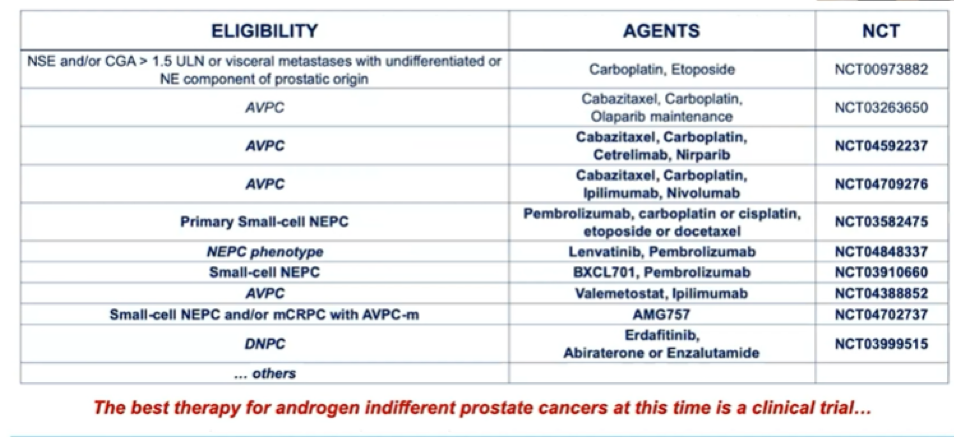 | ELIGIBILITY | AGENTS | NCT |
|---|---|---|
| NSE and/or CGA > 1.5 ULN or visceral metastases with undifferentiated or NE component of prostatic origin | Carboplatin, Etoposide | NCT00973882 |
| AVPC | Cabazitaxel, Carboplatin, Olaparib maintenance | NCT03263650 |
| AVPC | Cabazitaxel, Carboplatin, Cetrelimab, Nirparib | NCT04592237 |
| AVPC | Cabazitaxel, Carboplatin, Ipilimumab, Nivolumab | NCT04709276 |
| Primary Small-cell NEPC | Pembrolizumab, carboplatin or cisplatin, etoposide or docetaxel | NCT03582475 |
| NEPC phenotype | Lenvatinib, Pembrolizumab | NCT04848337 |
| Small-cell NEPC | BXCL701, Pembrolizumab | NCT03910660 |
| AVPC | Valemetostat, Ipilimumab | NCT04388852 |
| Small-cell NEPC and/or mCRPC with AVPC-m | AMG757 | NCT04702737 |
| DNPC | Erdafitinib, Abiraterone or Enzalutamide | NCT03999515 |
| ... others | | |

The best therapy for androgen indifferent prostate cancers at this time is a clinical trial...